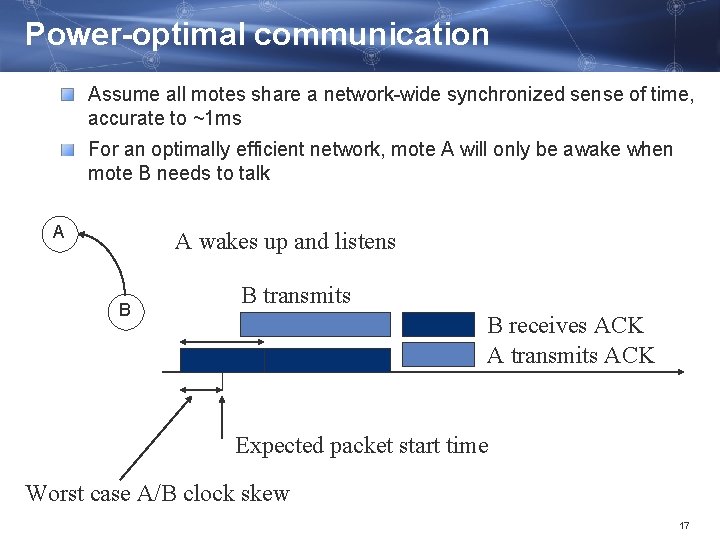 Power-optimal communication

Assume all motes share a network-wide synchronized sense of time, accurate to ~1ms

For an optimally efficient network, mote A will only be awake when mote B needs to talk

A

B

A wakes up and listens

B transmits

B receives ACK

A transmits ACK

Expected packet start time

Worst case A/B clock skew

17